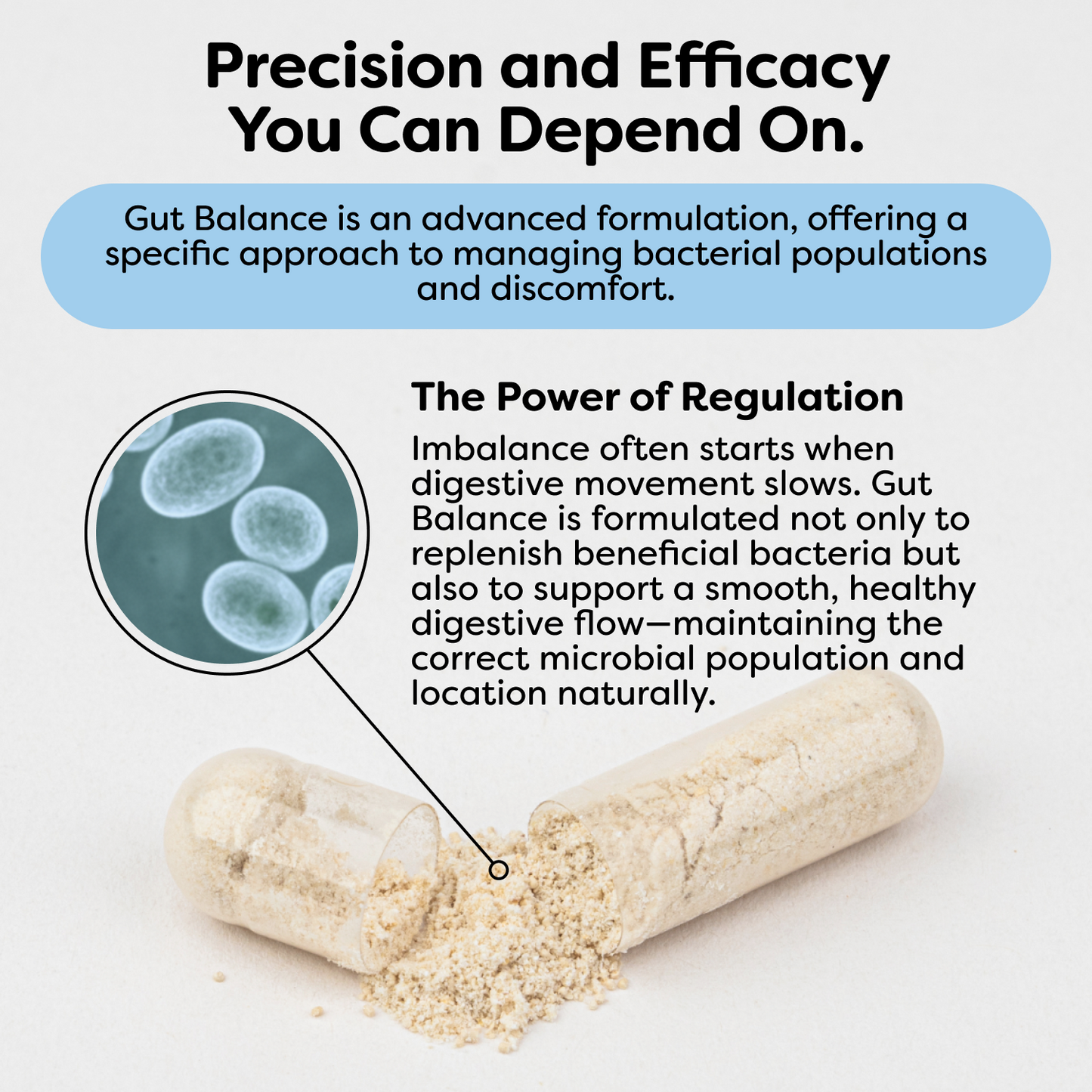 Precision and Efficacy You Can Depend On.

Gut Balance is an advanced formulation, offering a specific approach to managing bacterial populations and discomfort.

The Power of Regulation

Imbalance often starts when digestive movement slows. Gut Balance is formulated not only to replenish beneficial bacteria but also to support a smooth, healthy digestive flow—maintaining the correct microbial population and location naturally.